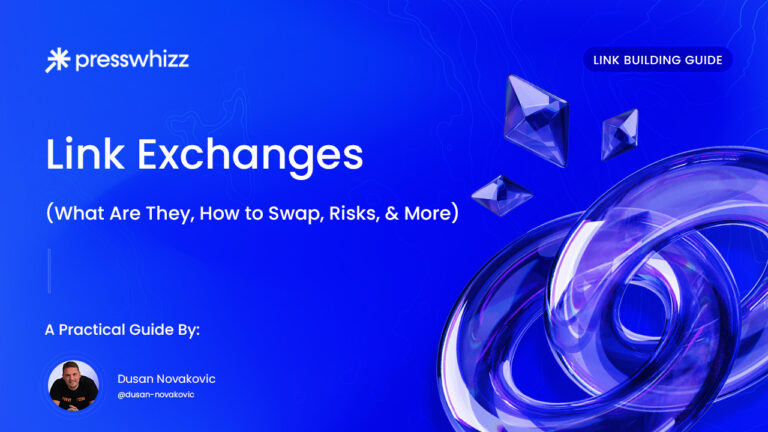 presswhizz

LINK BUILDING GUIDE

Link Exchanges

(What Are They, How to Swap, Risks, & More)

A Practical Guide By:

Dusan Novakovic
@dusan-novakovic